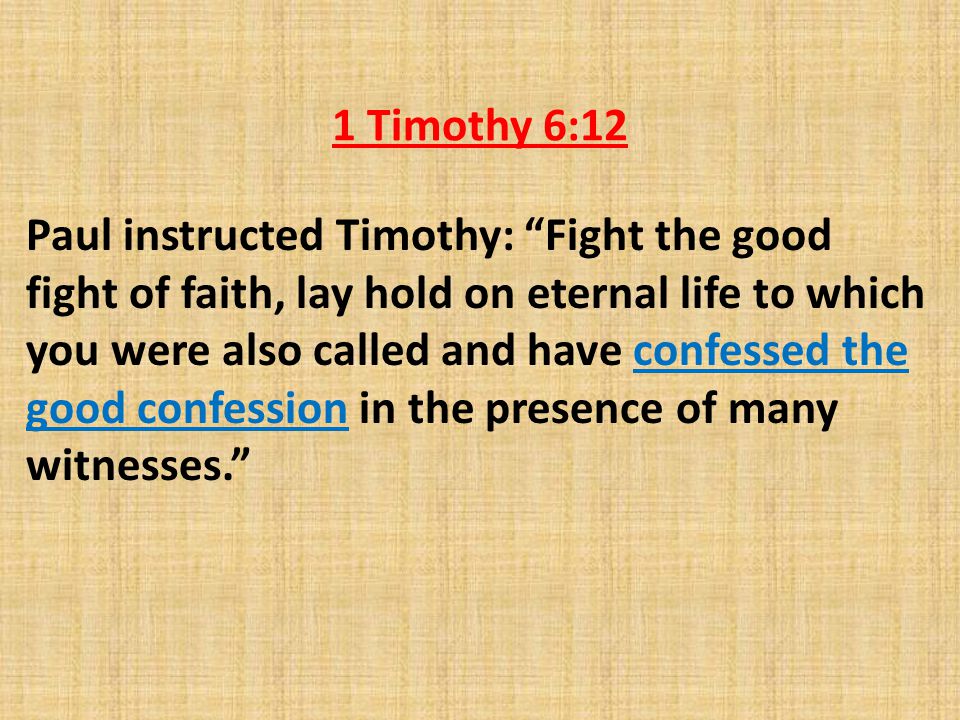 1 Timothy 6:12

Paul instructed Timothy: “Fight the good fight of faith, lay hold on eternal life to which you were also called and have confessed the good confession in the presence of many witnesses.”